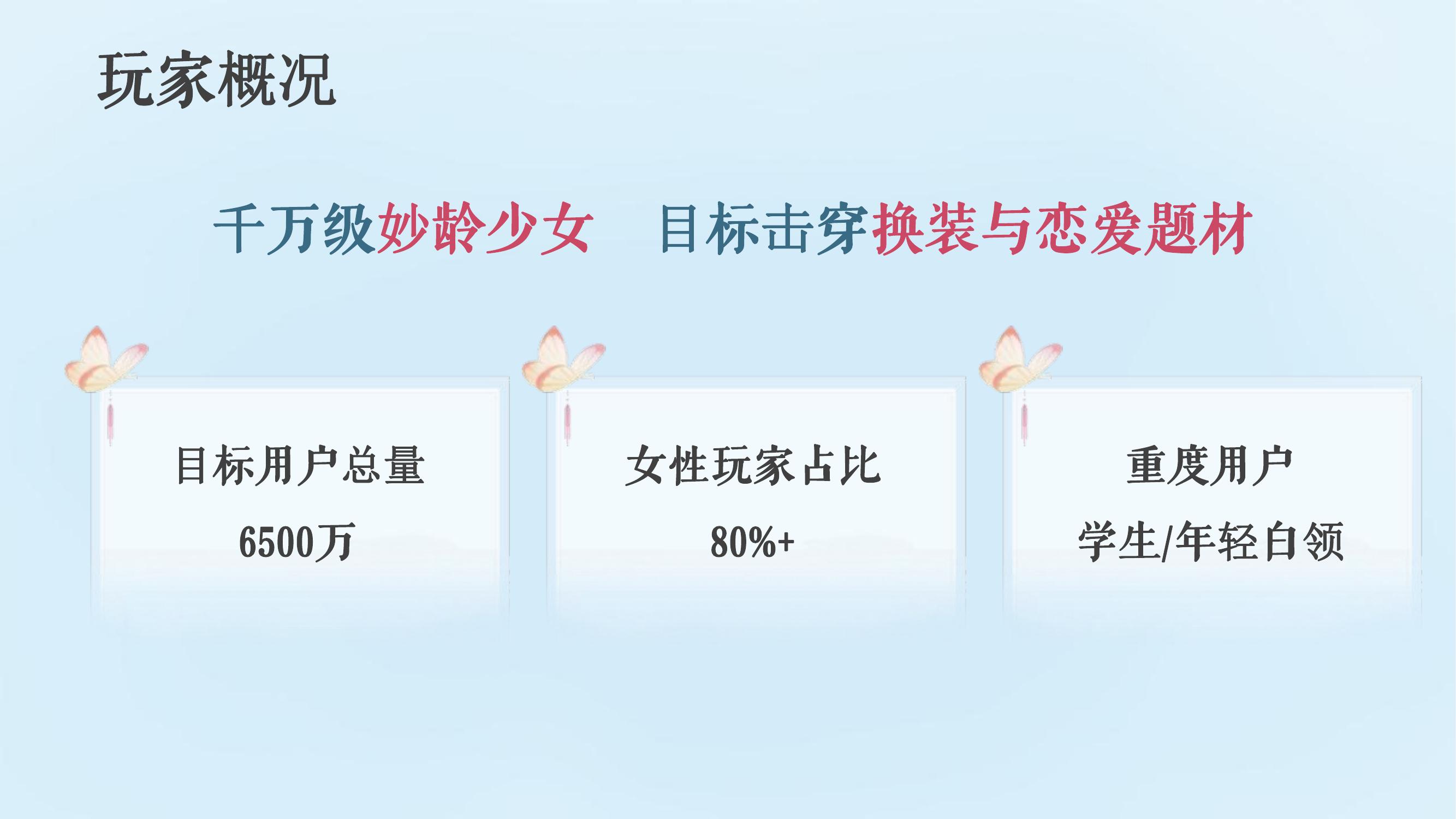 玩家概况

千万级妙龄少女　目标击穿换装与恋爱题材

目标用户总量

6500万

女性玩家占比

80%+

重度用户

学生/年轻白领